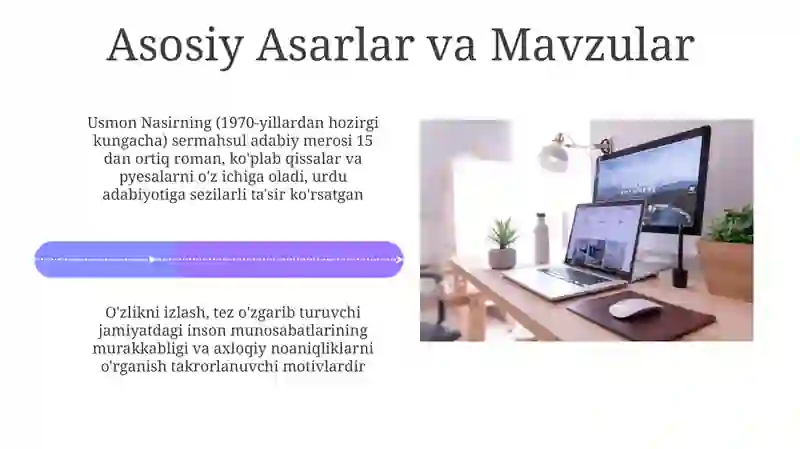 Asosiy Asarlar va Mavzular

Usmon Nasirning (1970-yillardan hozirgi kungacha) sermahsul adabiy merosi 15 dan ortiq roman, ko'plab qissalar va pyesalarni o'z ichiga oladi, urdu adabiyotiga sezilarli ta'sir ko'rsatgan

O'zlikni izlash, tez o'zgarib turuvchi jamiyatdagi inson munosabatlarining murakkabligi va axloqiy noaniqliklarni o'rganish takrorlanuvchi motivlardir